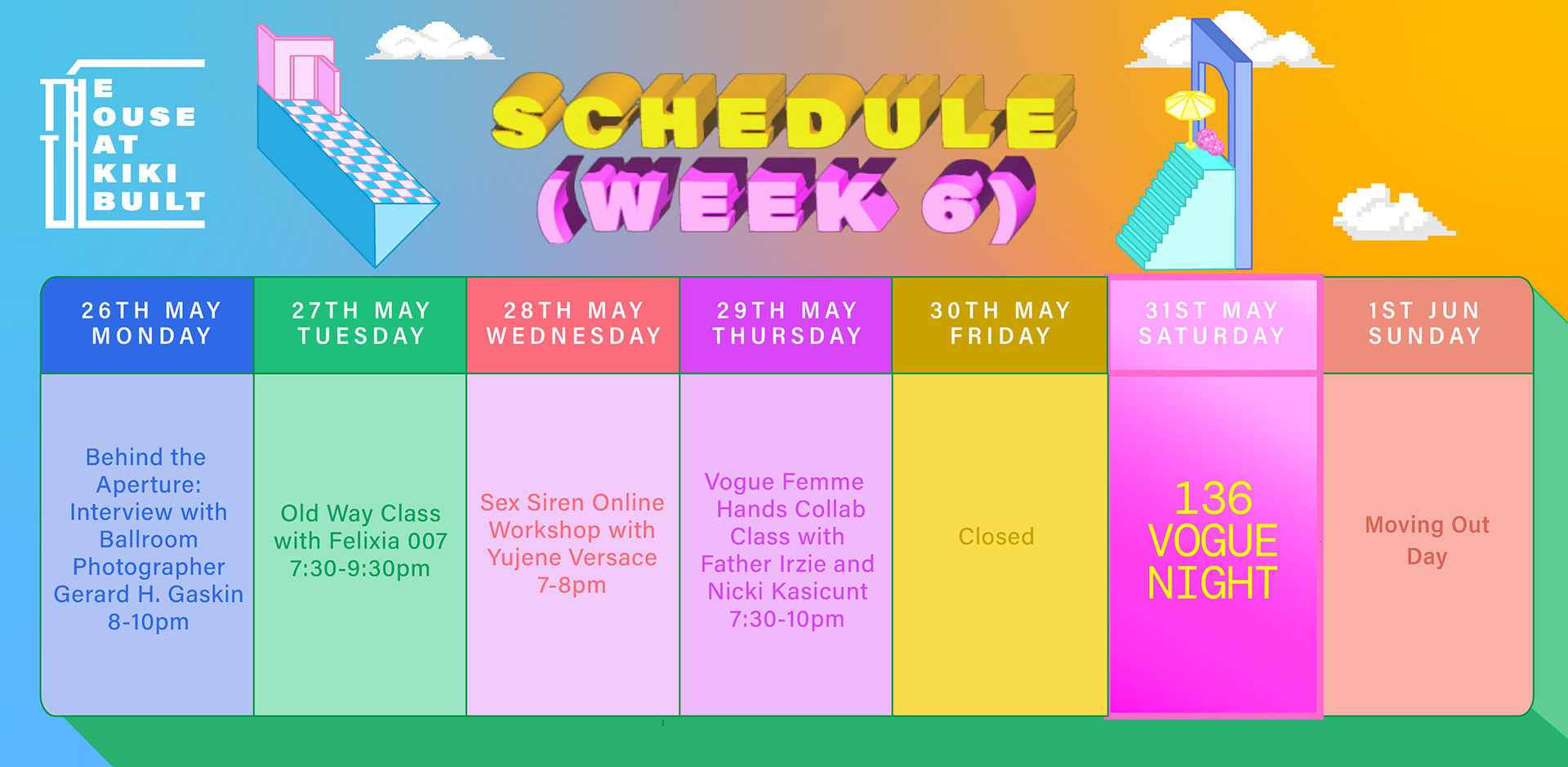 THE HOUSE THAT KIKI BUILT

SCHEDULE (WEEK 6)

| 26TH MAY MONDAY | 27TH MAY TUESDAY | 28TH MAY WEDNESDAY | 29TH MAY THURSDAY | 30TH MAY FRIDAY | 31ST MAY SATURDAY | 1ST JUN SUNDAY |
|---|---|---|---|---|---|---|
| Behind the Aperture: Interview with Ballroom Photographer Gerard H. Gaskin 8-10pm | Old Way Class with Felixia 007 7:30-9:30pm | Sex Siren Online Workshop with Yujene Versace 7-8pm | Vogue Femme Hands Collab Class with Father Irzie and Nicki Kasicunt 7:30-10pm | Closed | 136 VOGUE NIGHT | Moving Out Day |